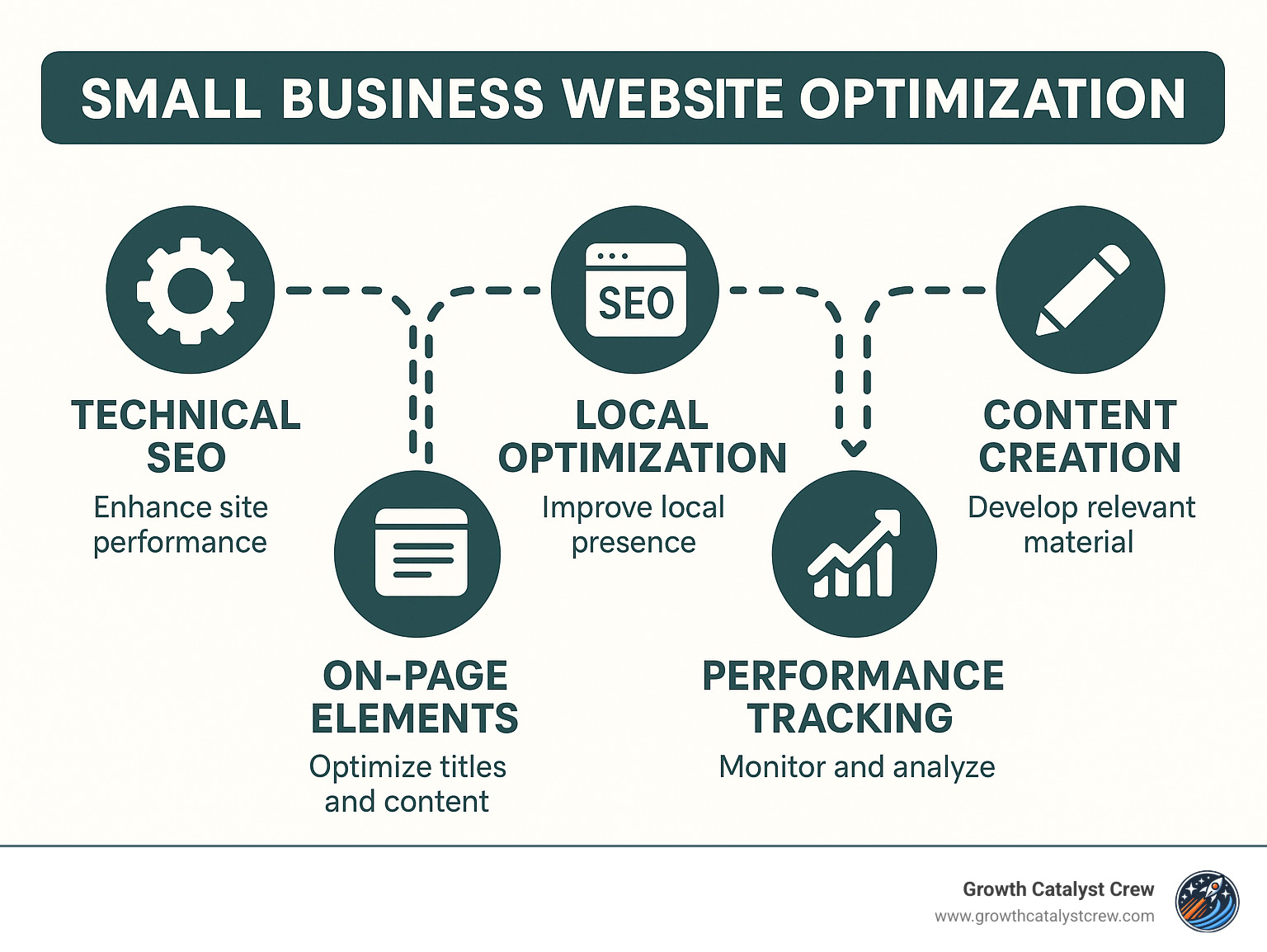 SMALL BUSINESS WEBSITE OPTIMIZATION

SEO

TECHNICAL SEO
Enhance site performance

LOCAL OPTIMIZATION
Improve local presence

CONTENT CREATION
Develop relevant material

ON-PAGE ELEMENTS
Optimize titles and content

PERFORMANCE TRACKING
Monitor and analyze

Growth Catalyst Crew
www.growthcatalystcrew.com